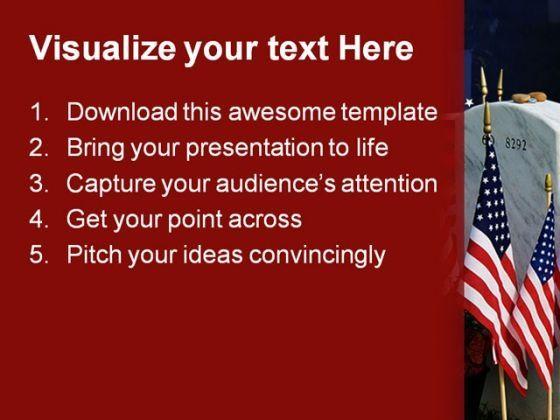 Visualize your text Here

1. Download this awesome template
2. Bring your presentation to life
3. Capture your audience's attention
4. Get your point across
5. Pitch your ideas convincingly

8292